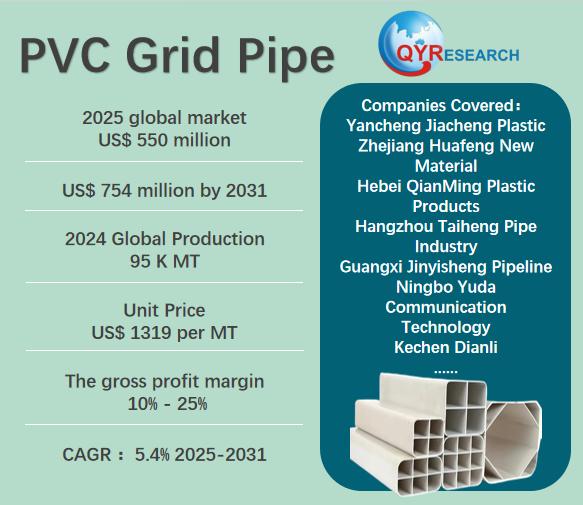 PVC Grid Pipe

QYRESEARCH

2025 global market
US$ 550 million

US$ 754 million by 2031

2024 Global Production
95 K MT

Unit Price
US$ 1319 per MT

The gross profit margin
10% - 25%

CAGR： 5.4% 2025-2031

Companies Covered：
Yancheng Jiacheng Plastic
Zhejiang Huafeng New Material
Hebei QianMing Plastic Products
Hangzhou Taiheng Pipe Industry
Guangxi Jinyisheng Pipeline
Ningbo Yuda Communication Technology
Kechen Dianli
......